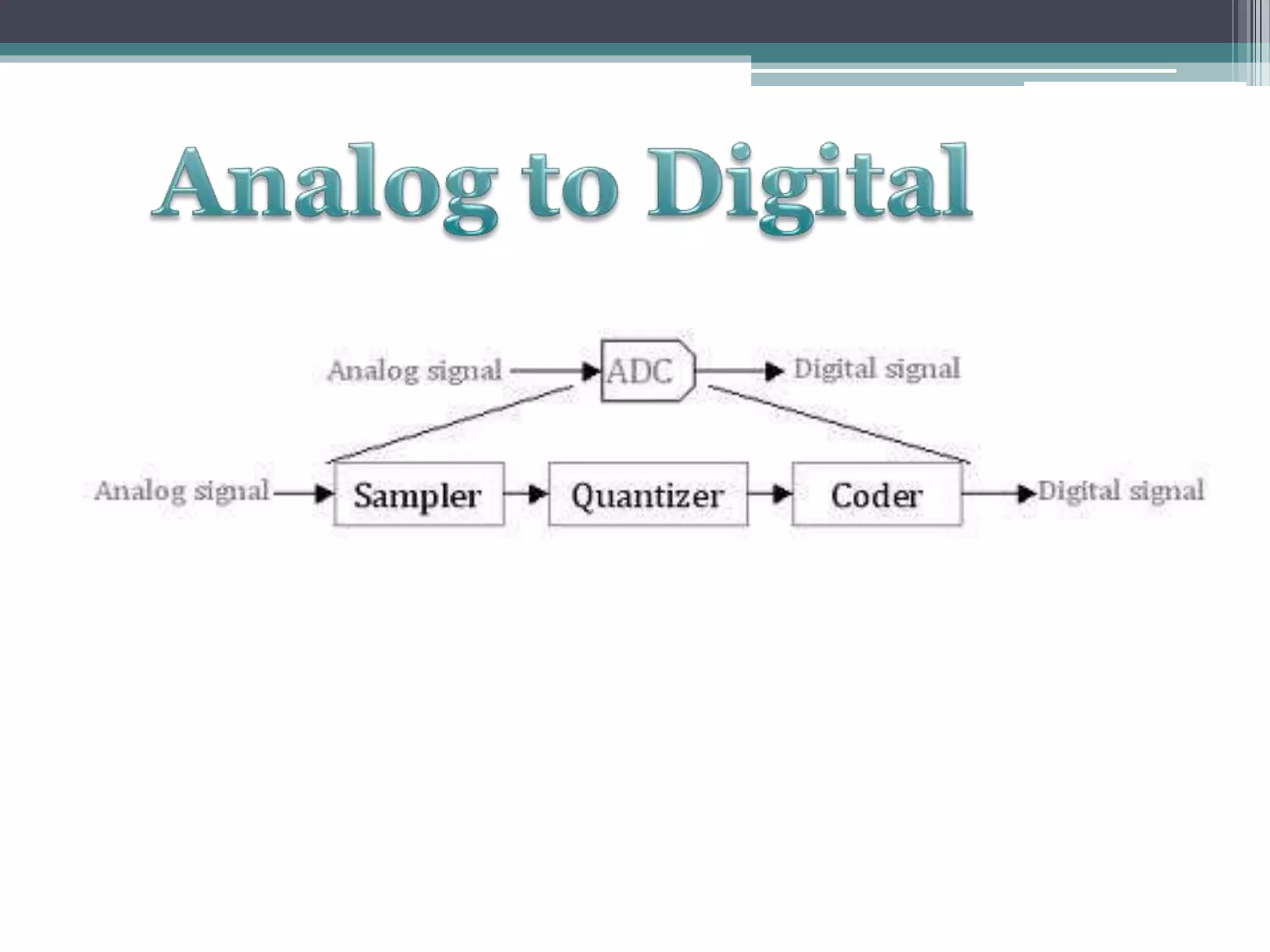 Analog to Digital

Analog signal ADC Digital signal

Analog signal Sampler Quantizer Coder Digital signal